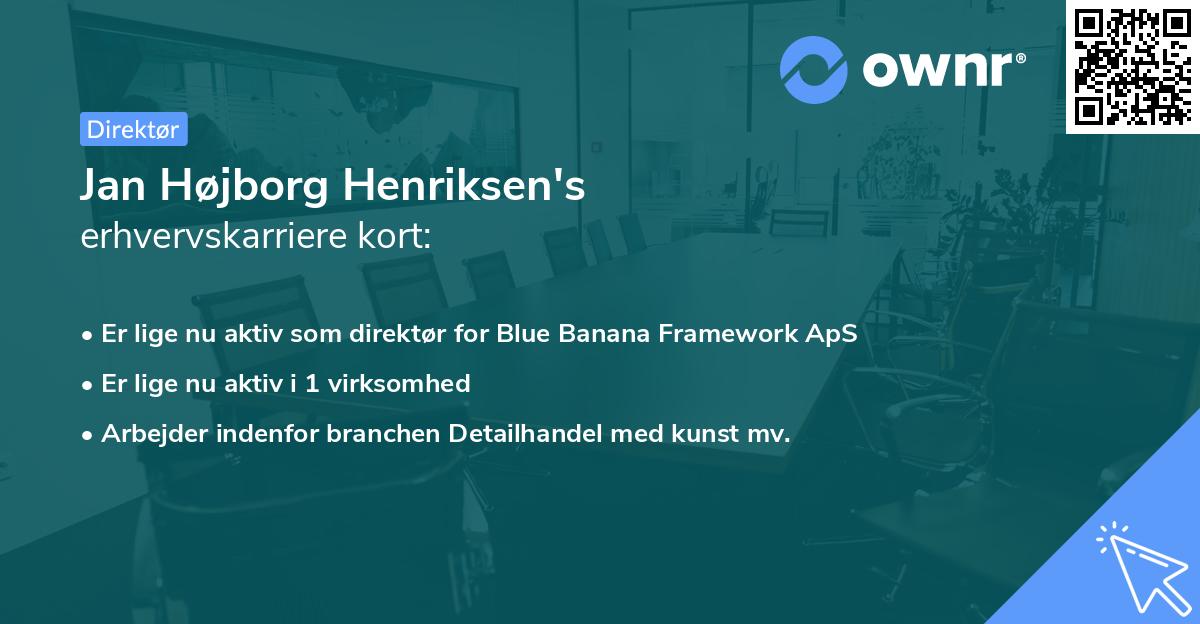 ownr®

Direktør

Jan Højborg Henriksen's
erhvervskarriere kort:

• Er lige nu aktiv som direktør for Blue Banana Framework ApS
• Er lige nu aktiv i 1 virksomhed
• Arbejder indenfor branchen Detailhandel med kunst mv.